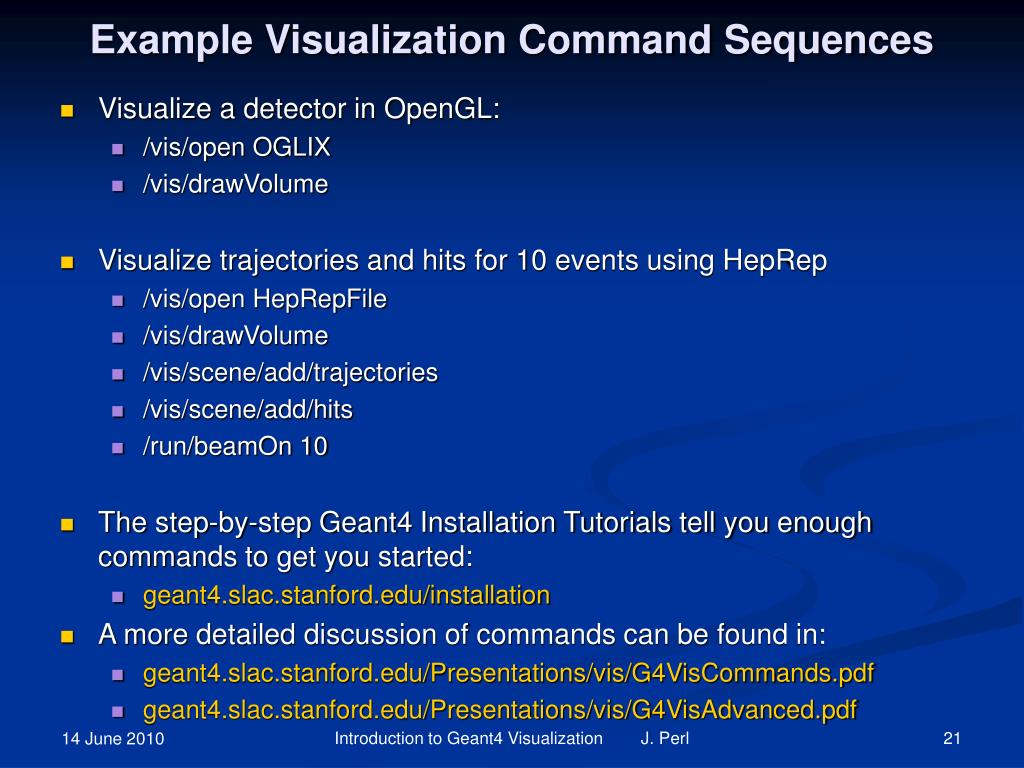 Example Visualization Command Sequences

- Visualize a detector in OpenGL:
  - /vis/open OGLIX
  - /vis/drawVolume

- Visualize trajectories and hits for 10 events using HepRep
  - /vis/open HepRepFile
  - /vis/drawVolume
  - /vis/scene/add/trajectories
  - /vis/scene/add/hits
  - /run/beamOn 10

- The step-by-step Geant4 Installation Tutorials tell you enough commands to get you started:
  - geant4.slac.stanford.edu/installation
- A more detailed discussion of commands can be found in:
  - geant4.slac.stanford.edu/Presentations/vis/G4VisCommands.pdf
  - geant4.slac.stanford.edu/Presentations/vis/G4VisAdvanced.pdf

14 June 2010 Introduction to Geant4 Visualization J. Perl 21